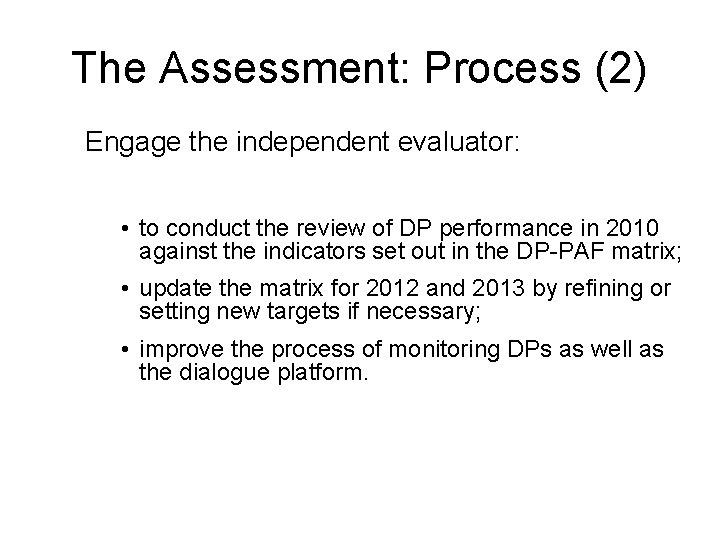 The Assessment: Process (2)

Engage the independent evaluator:

• to conduct the review of DP performance in 2010 against the indicators set out in the DP-PAF matrix;

• update the matrix for 2012 and 2013 by refining or setting new targets if necessary;

• improve the process of monitoring DPs as well as the dialogue platform.